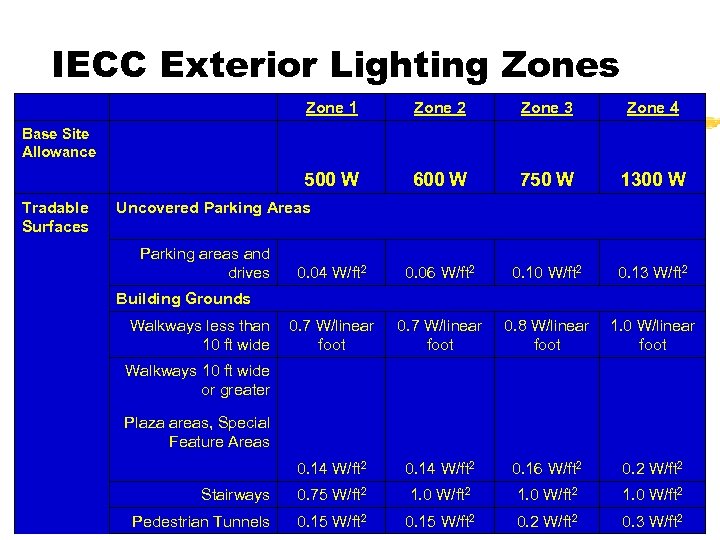 IECC Exterior Lighting Zones

| | | Zone 1 | Zone 2 | Zone 3 | Zone 4 |
|---|---|---|---|---|---|
| Base Site Allowance | | 500 W | 600 W | 750 W | 1300 W |
| Tradable Surfaces | Uncovered Parking Areas | | | | |
| | Parking areas and drives | 0.04 W/ft$^2$ | 0.06 W/ft$^2$ | 0.10 W/ft$^2$ | 0.13 W/ft$^2$ |
| | Building Grounds | | | | |
| | Walkways less than 10 ft wide | 0.7 W/linear foot | 0.7 W/linear foot | 0.8 W/linear foot | 1.0 W/linear foot |
| | Walkways 10 ft wide or greater Plaza areas, Special Feature Areas | 0.14 W/ft$^2$ | 0.14 W/ft$^2$ | 0.16 W/ft$^2$ | 0.2 W/ft$^2$ |
| | Stairways | 0.75 W/ft$^2$ | 1.0 W/ft$^2$ | 1.0 W/ft$^2$ | 1.0 W/ft$^2$ |
| | Pedestrian Tunnels | 0.15 W/ft$^2$ | 0.15 W/ft$^2$ | 0.2 W/ft$^2$ | 0.3 W/ft$^2$ |